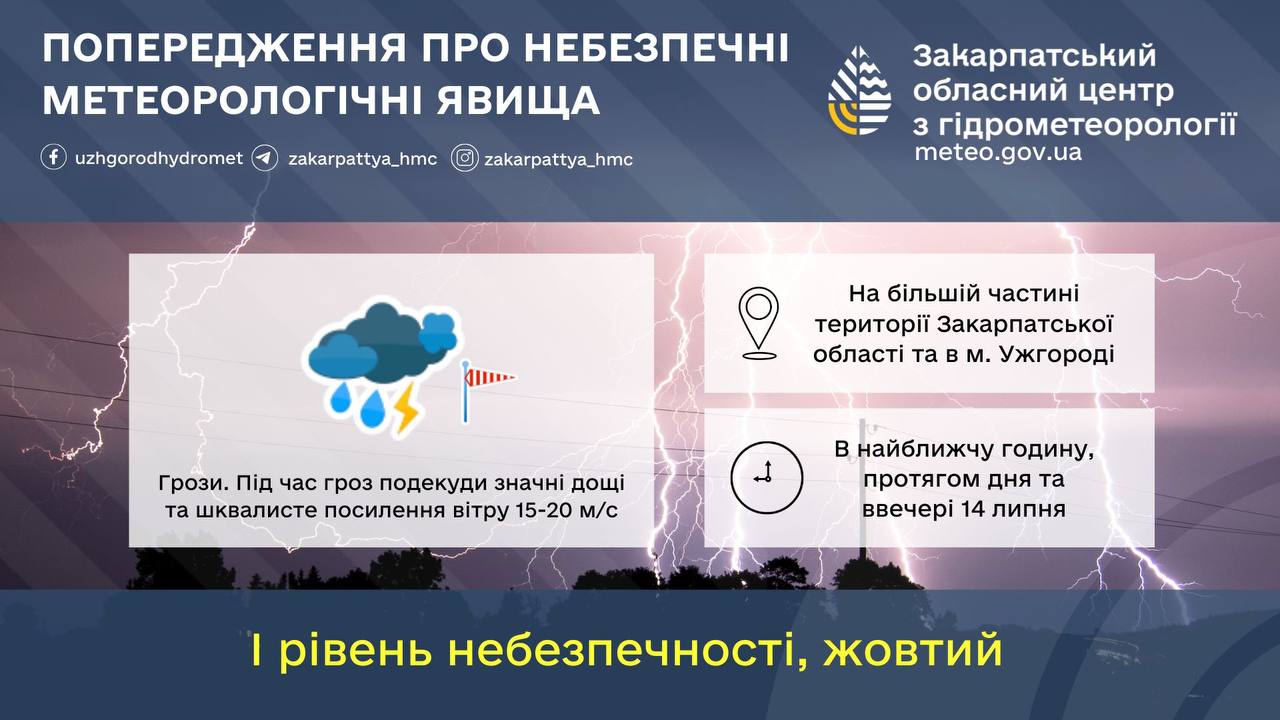 ПОПЕРЕДЖЕННЯ ПРО НЕБЕЗПЕЧНІ МЕТЕОРОЛОГІЧНІ ЯВИЩА

uzhgorodhydromet zakarpattya_hmc zakarpattya_hmc

Закарпатський обласний центр з гідрометеорології
meteo.gov.ua

Грози. Під час гроз подекуди значні дощі та шквалисте посилення вітру 15-20 м/с

На більшій частині території Закарпатської області та в м. Ужгороді

В найближчу годину, протягом дня та ввечері 14 липня

І рівень небезпечності, жовтий